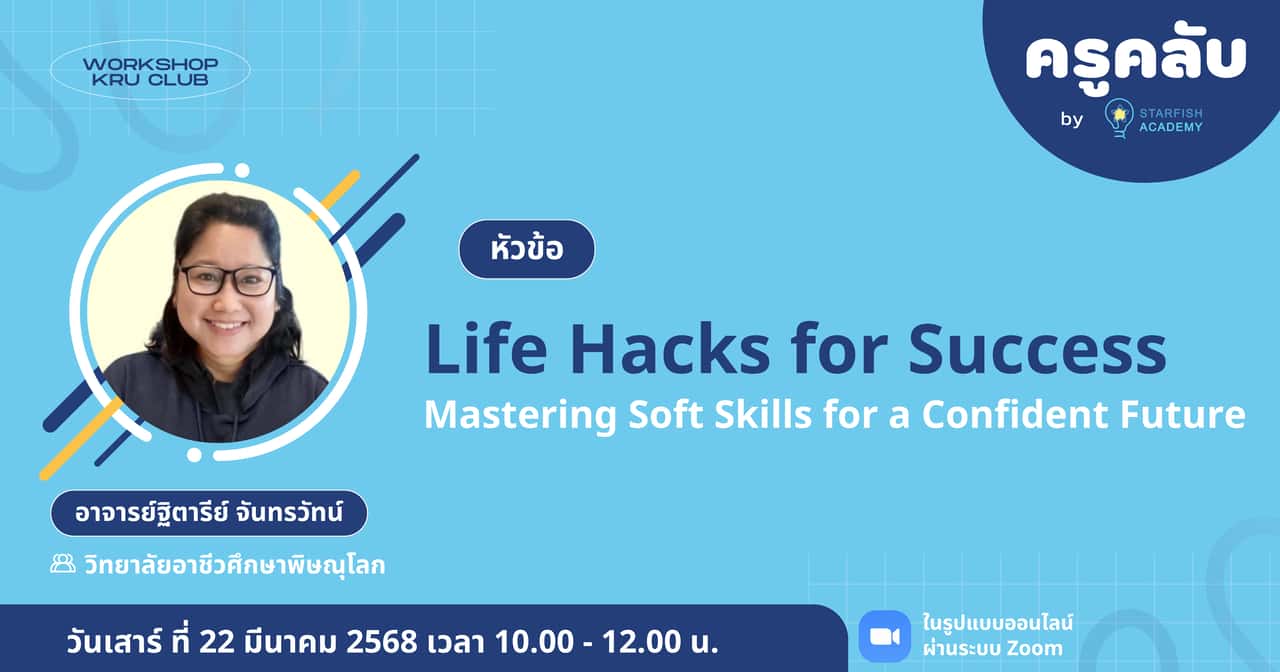 WORKSHOP
KRU CLUB

ครูคลับ
by STARFISH ACADEMY

หัวข้อ

Life Hacks for Success
Mastering Soft Skills for a Confident Future

อาจารย์ฐิตารีย์ จันทรวัทน์

วิทยาลัยอาชีวศึกษาพิษณุโลก

วันเสาร์ ที่ 22 มีนาคม 2568 เวลา 10.00 - 12.00 น.

ในรูปแบบออนไลน์
ผ่านระบบ Zoom